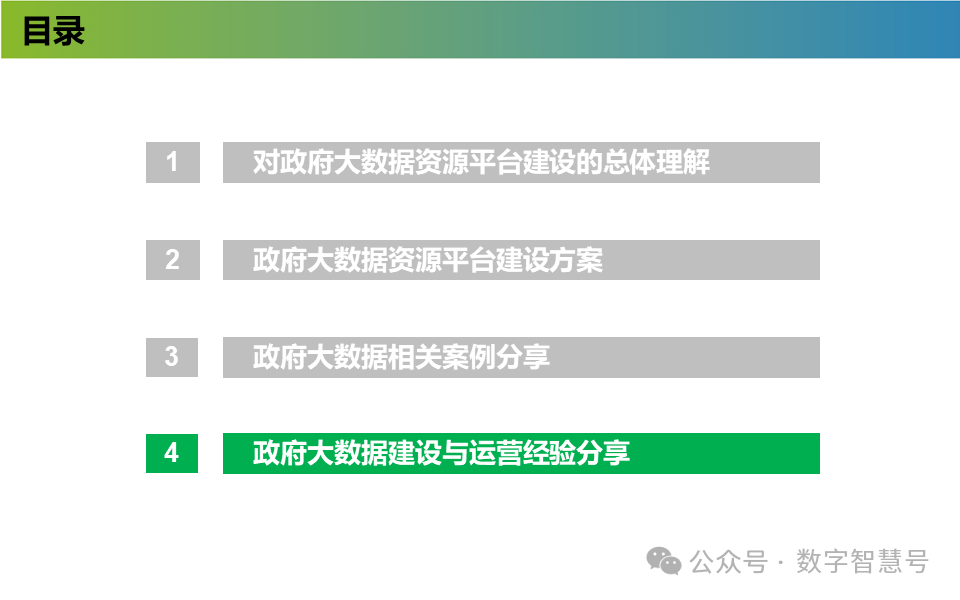 目录

1 对政府大数据资源平台建设的总体理解

2 政府大数据资源平台建设方案

3 政府大数据相关案例分享

4 政府大数据建设与运营经验分享

公众号 · 数字智慧号